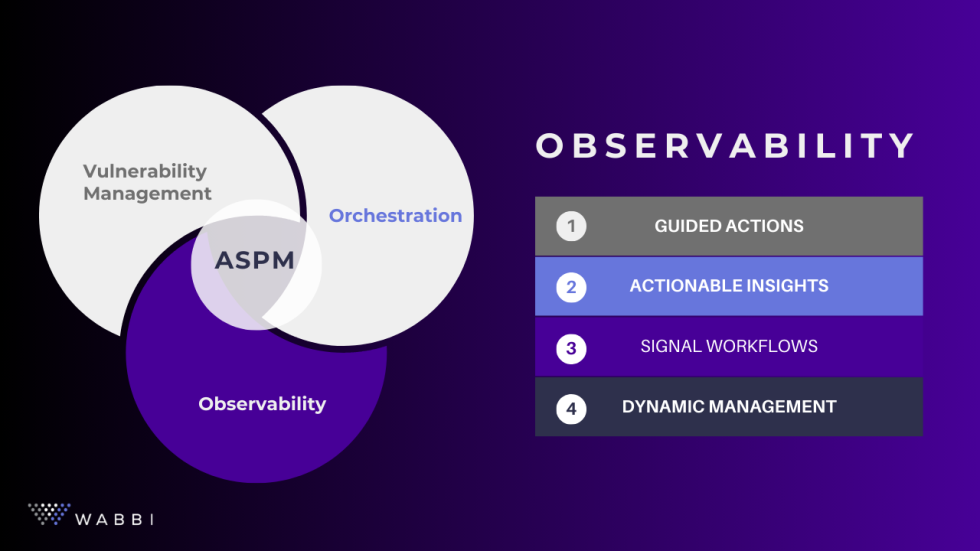 Vulnerability Management

Orchestration

ASPM

Observability

OBSERVABILITY

1 GUIDED ACTIONS

2 ACTIONABLE INSIGHTS

3 SIGNAL WORKFLOWS

4 DYNAMIC MANAGEMENT

WABBI